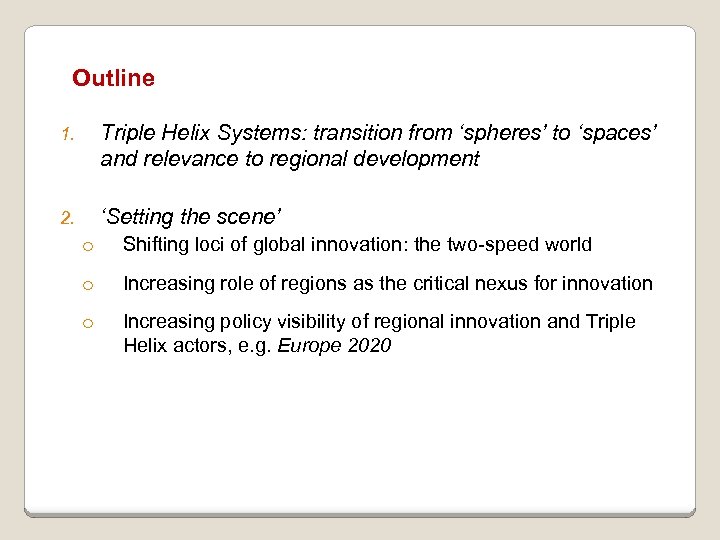 Outline

1. Triple Helix Systems: transition from ‘spheres’ to ‘spaces’ and relevance to regional development

2. ‘Setting the scene’

o Shifting loci of global innovation: the two-speed world

o Increasing role of regions as the critical nexus for innovation

o Increasing policy visibility of regional innovation and Triple Helix actors, e.g. Europe 2020